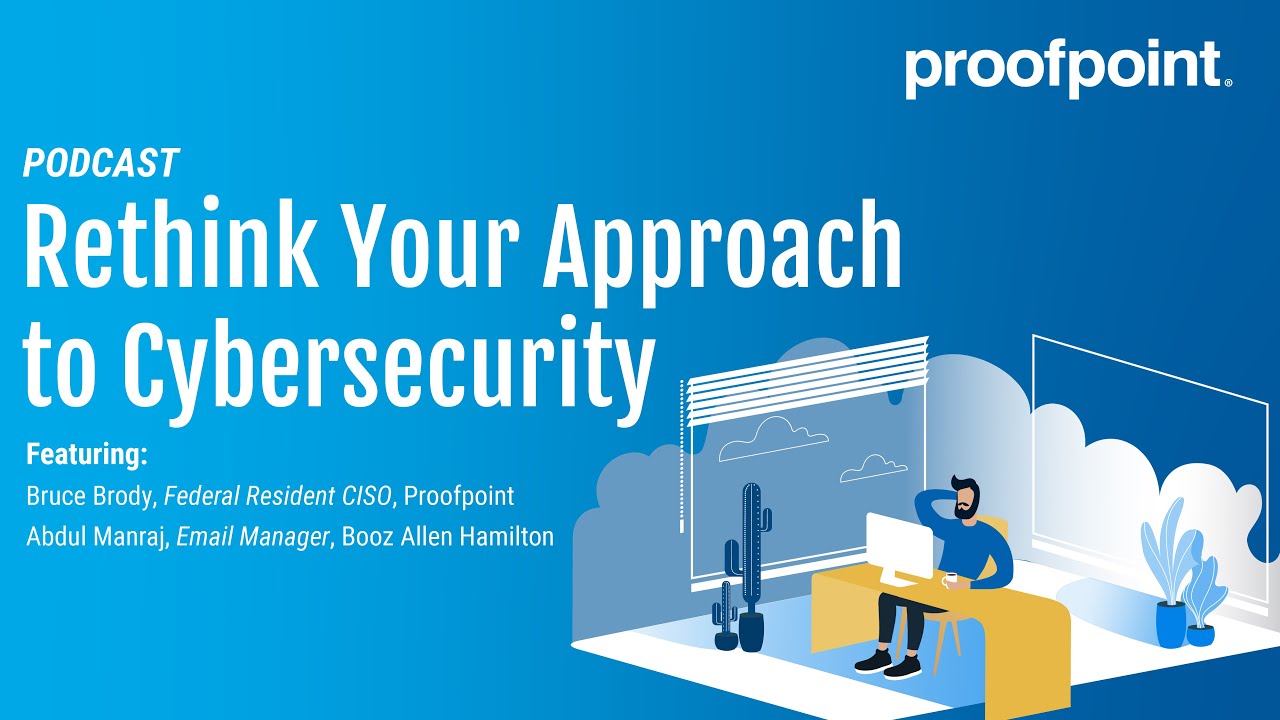 proofpoint.

PODCAST
Rethink Your Approach to Cybersecurity

Featuring:
Bruce Brody, Federal Resident CISO, Proofpoint
Abdul Manraj, Email Manager, Booz Allen Hamilton